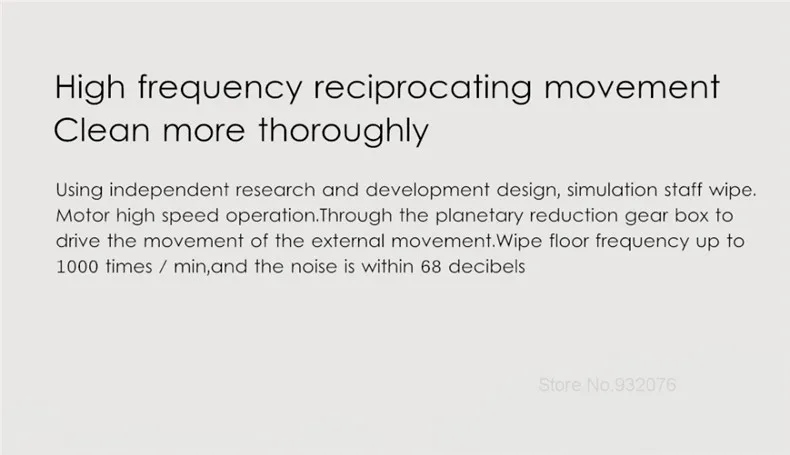 High frequency reciprocating movement
Clean more thoroughly

Using independent research and development design, simulation staff wipe. Motor high speed operation.Through the planetary reduction gear box to drive the movement of the external movement.Wipe floor frequency up to 1000 times / min,and the noise is within 68 decibels

Store No.932076